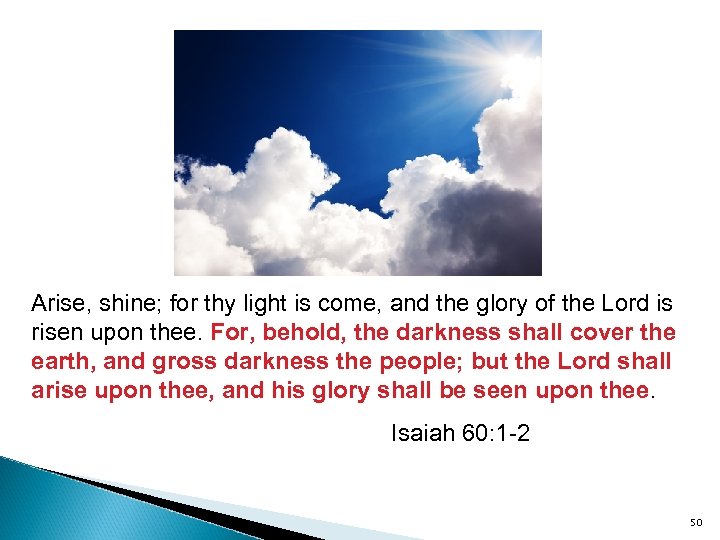 Arise, shine; for thy light is come, and the glory of the Lord is risen upon thee. For, behold, the darkness shall cover the earth, and gross darkness the people; but the Lord shall arise upon thee, and his glory shall be seen upon thee.

Isaiah 60:1-2

50